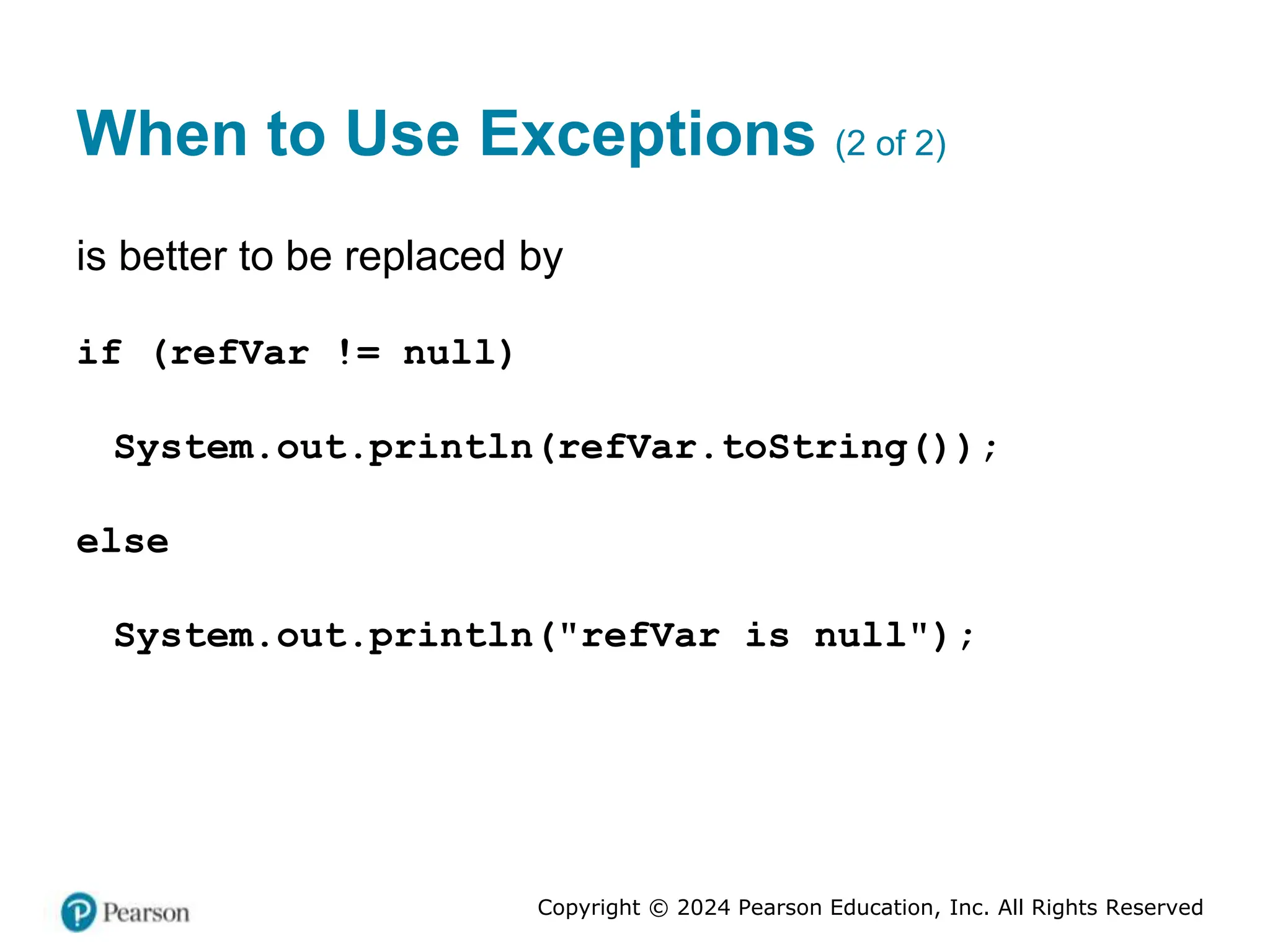 When to Use Exceptions (2 of 2)

is better to be replaced by

if (refVar != null)

System.out.println(refVar.toString());

else

System.out.println("refVar is null");

Pearson

Copyright © 2024 Pearson Education, Inc. All Rights Reserved